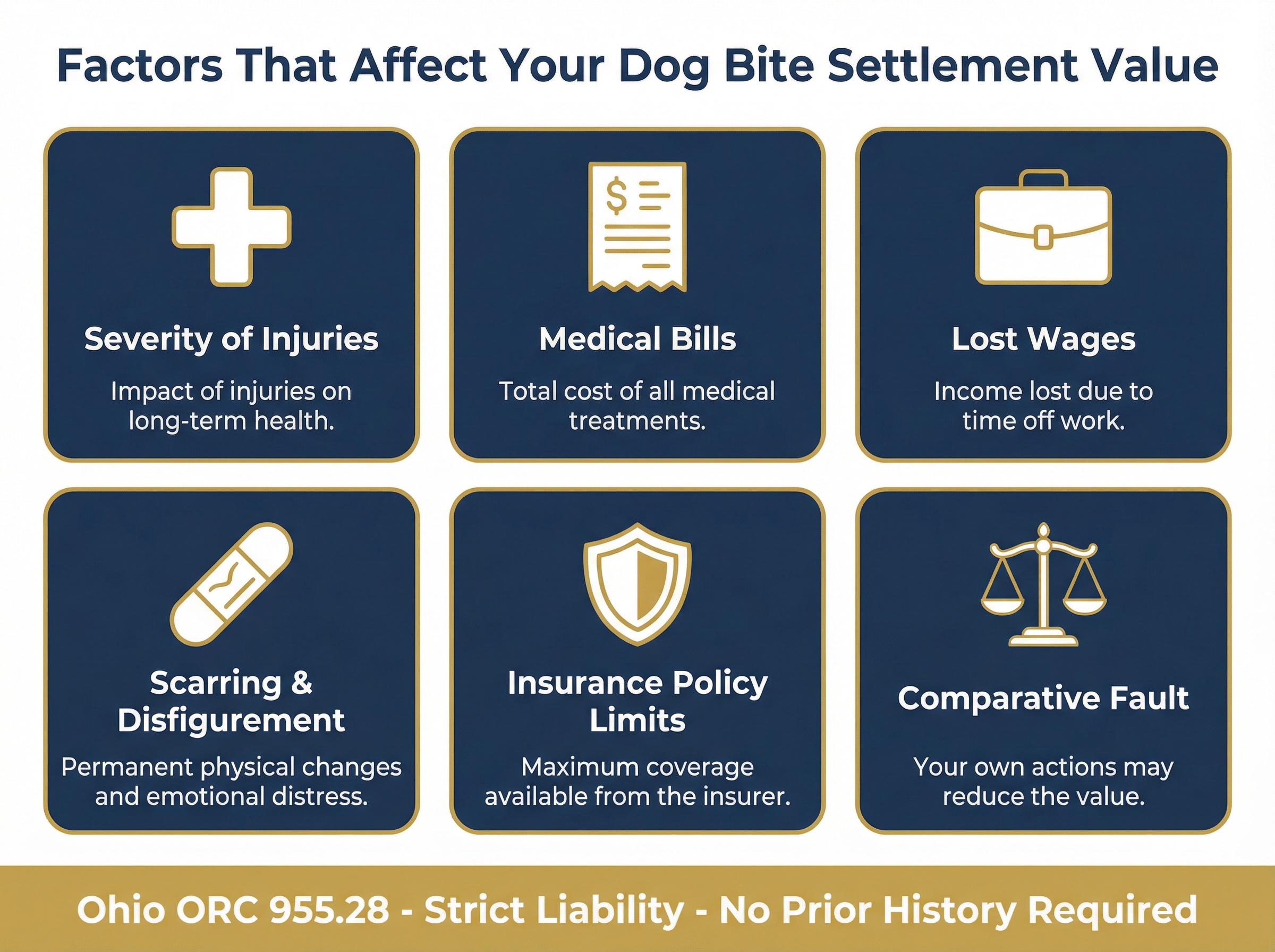 Factors That Affect Your Dog Bite Settlement Value

$

Severity of Injuries

Impact of injuries on long-term health.

Medical Bills

Total cost of all medical treatments.

Lost Wages

Income lost due to time off work.

Scarring & Disfigurement

Permanent physical changes and emotional distress.

Insurance Policy Limits

Maximum coverage available from the insurer.

Comparative Fault

Your own actions may reduce the value.

Ohio ORC 955.28 - Strict Liability - No Prior History Required